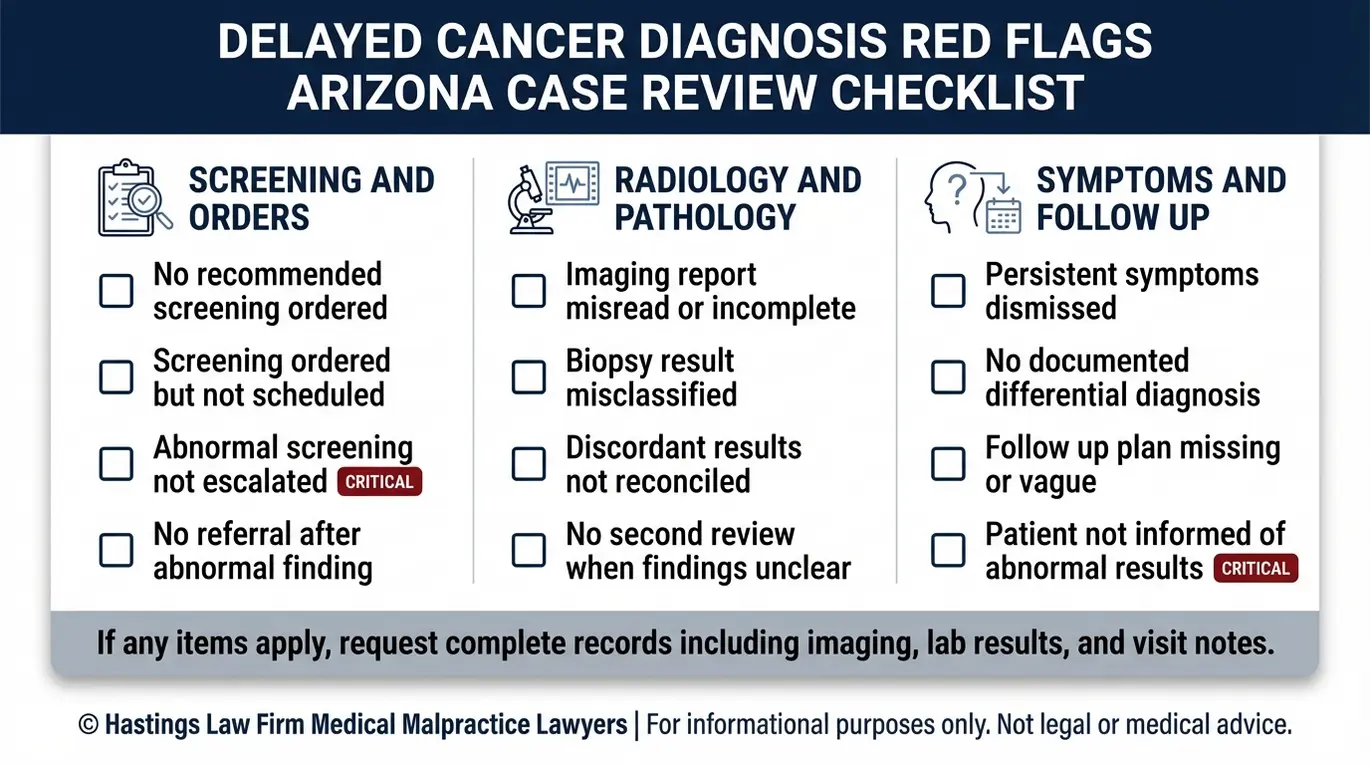 DELAYED CANCER DIAGNOSIS RED FLAGS
ARIZONA CASE REVIEW CHECKLIST

SCREENING AND ORDERS

No recommended screening ordered

Screening ordered but not scheduled

Abnormal screening not escalated CRITICAL

No referral after abnormal finding

RADIOLOGY AND PATHOLOGY

Imaging report misread or incomplete

Biopsy result misclassified

Discordant results not reconciled

No second review when findings unclear

SYMPTOMS AND FOLLOW UP

Persistent symptoms dismissed

No documented differential diagnosis

Follow up plan missing or vague

Patient not informed of abnormal results CRITICAL

If any items apply, request complete records including imaging, lab results, and visit notes.

© Hastings Law Firm Medical Malpractice Lawyers | For informational purposes only. Not legal or medical advice.